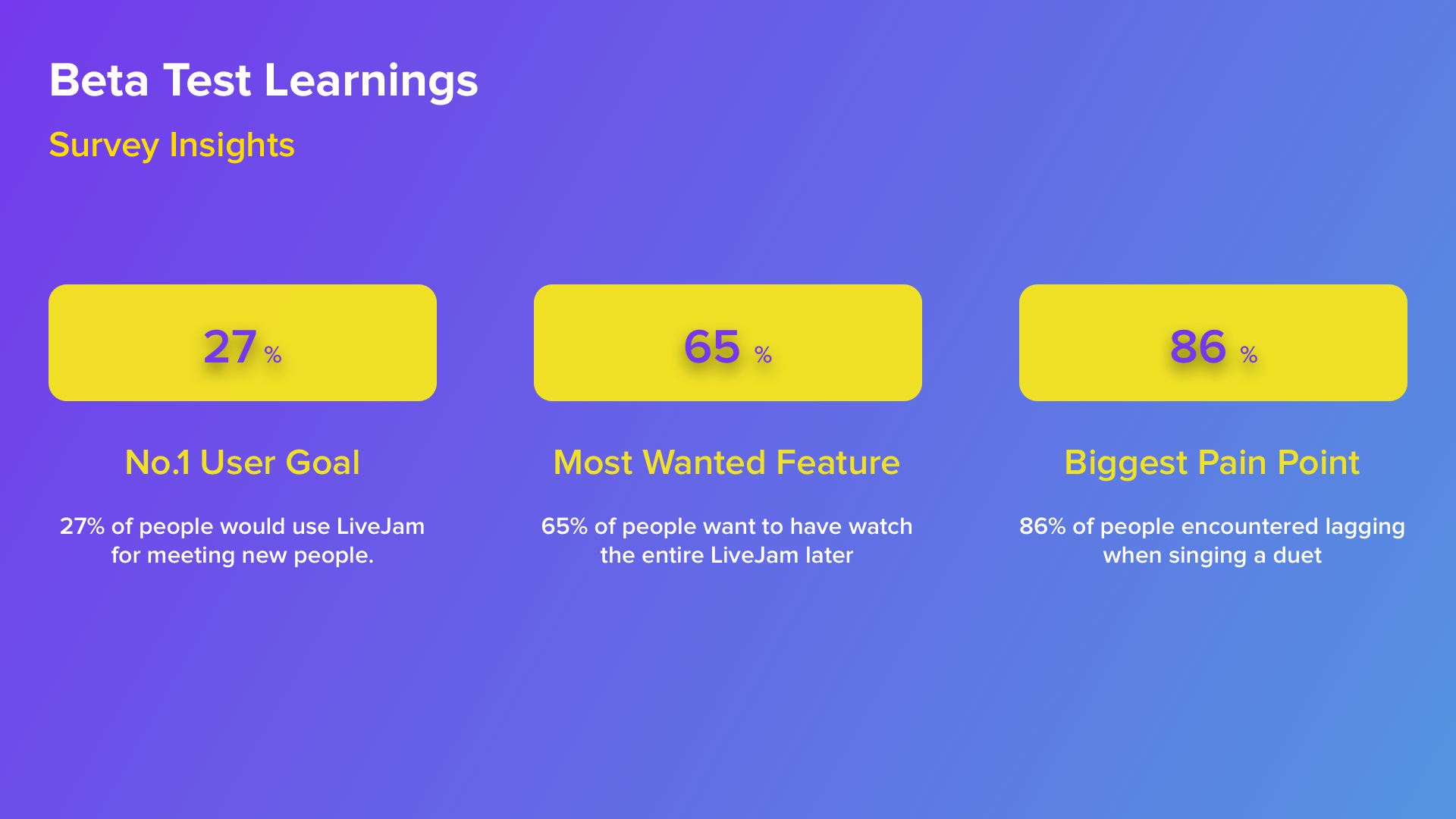 Beta Test Learnings

Survey Insights

27 %

No.1 User Goal

27% of people would use LiveJam for meeting new people.

65 %

Most Wanted Feature

65% of people want to have watch the entire LiveJam later

86 %

Biggest Pain Point

86% of people encountered lagging when singing a duet